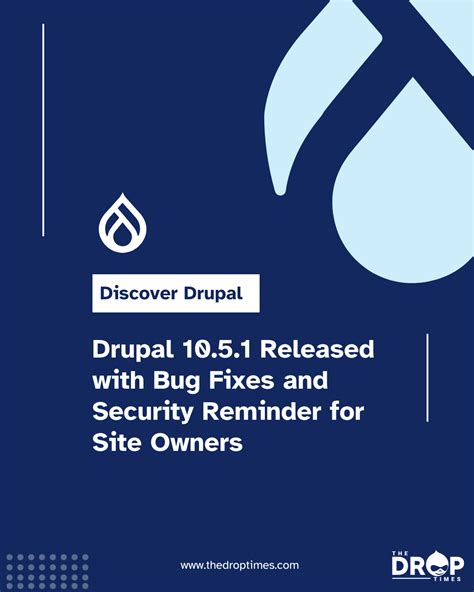 Discover Drupal

Drupal 10.5.1 Released with Bug Fixes and Security Reminder for Site Owners

www.thedroptimes.com

THE DROP TIMES